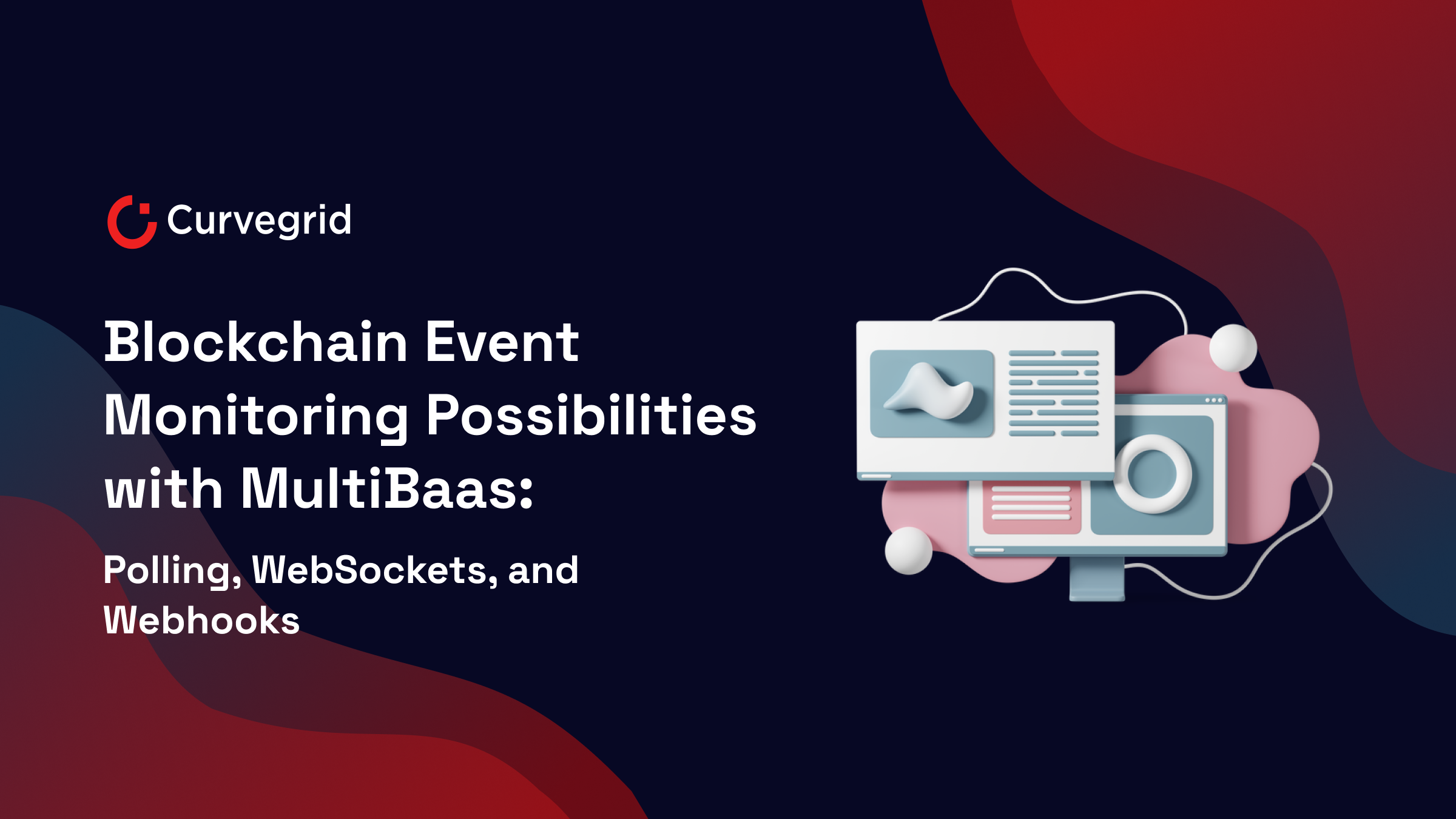 Curvegrid

Blockchain Event Monitoring Possibilities with MultiBaas:

Polling, WebSockets, and Webhooks